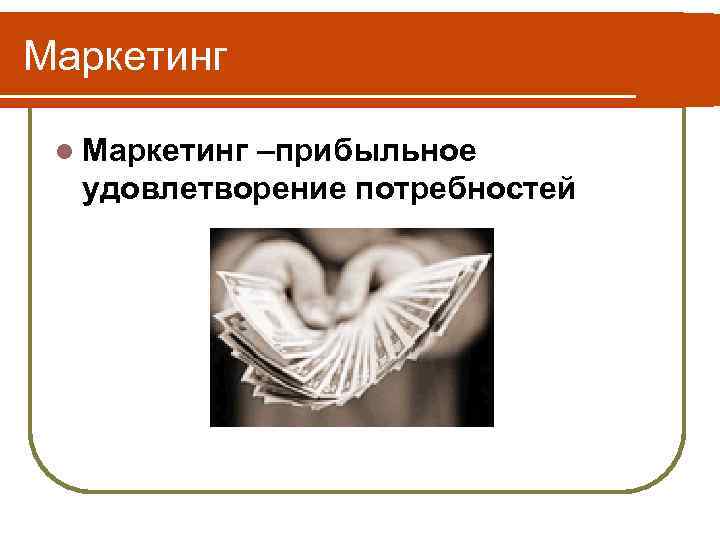 Маркетинг

Маркетинг –прибыльное удовлетворение потребностей